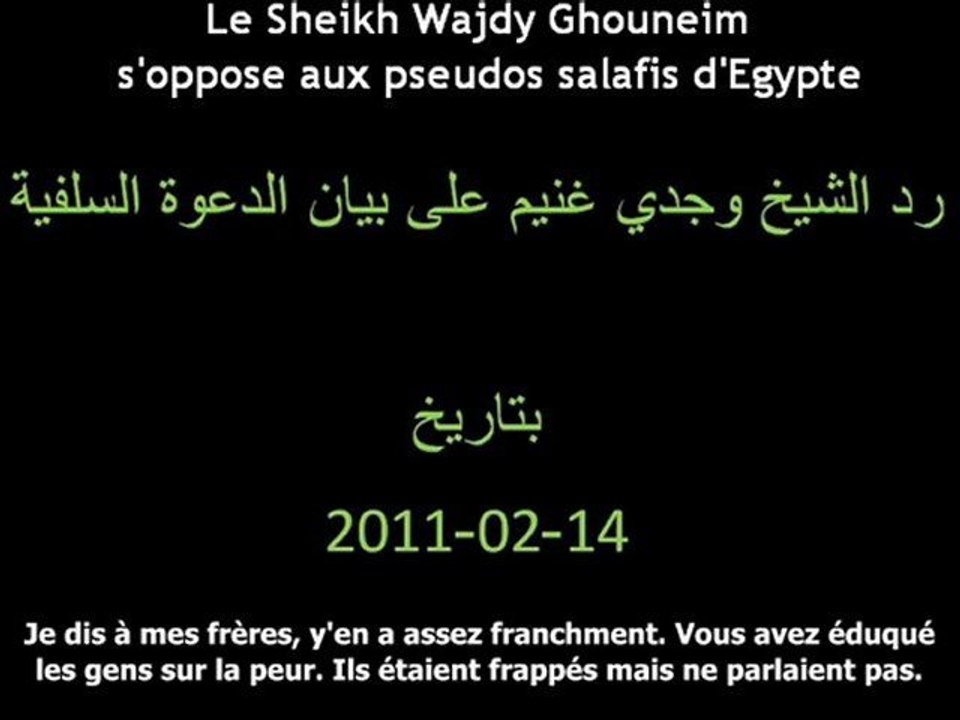 Le Sheikh Wajdy Ghouneim
s'oppose aux pseudos salafis d'Egypte

رد الشيخ وجدي غنيم على بيان الدعوة السلفية

بتاريخ

2011-02-14

Je dis à mes frères, y'en a assez franchment. Vous avez éduqué les gens sur la peur. Ils étaient frappés mais ne parlaient pas.